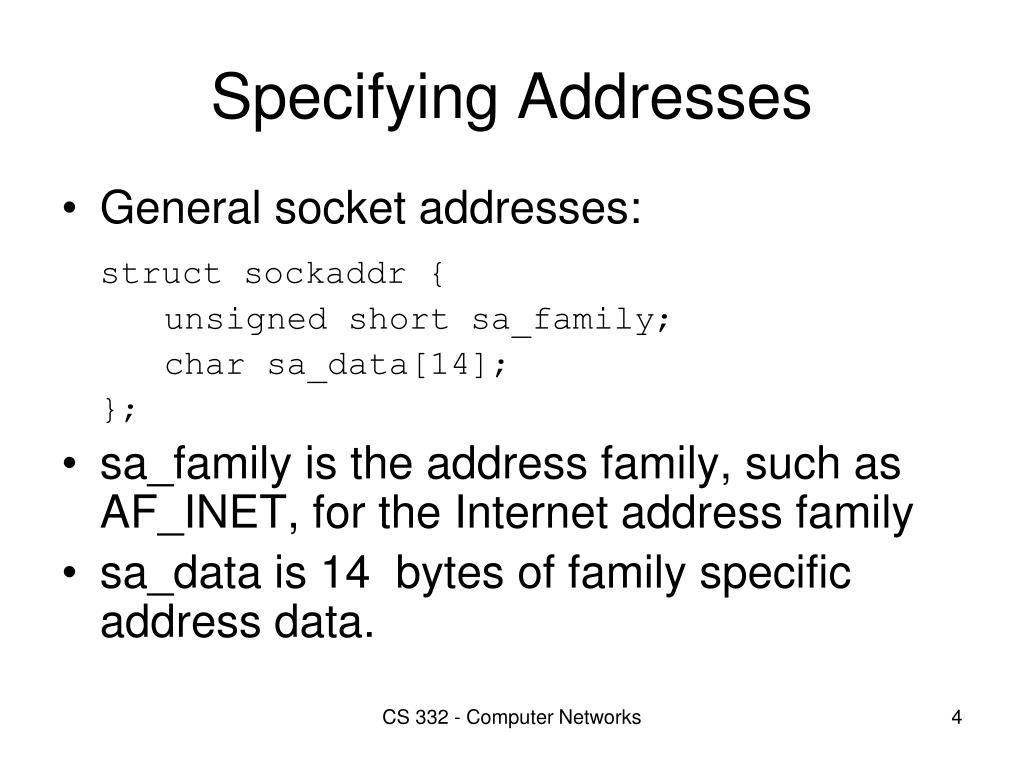 Specifying Addresses

• General socket addresses:

struct sockaddr {
unsigned short sa_family;
char sa_data[14];
};

• sa_family is the address family, such as AF_INET, for the Internet address family

• sa_data is 14 bytes of family specific address data.

CS 332 - Computer Networks

4